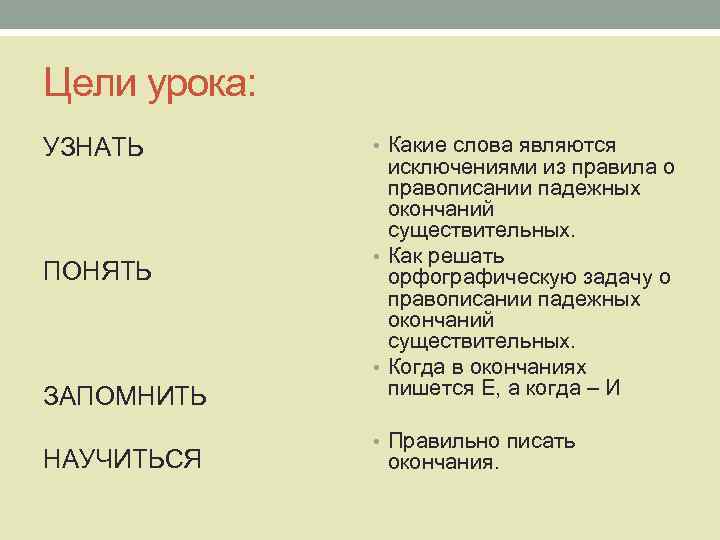 Цели урока:

УЗНАТЬ

ПОНЯТЬ

ЗАПОМНИТЬ

НАУЧИТЬСЯ

• Какие слова являются исключениями из правила о правописании падежных окончаний существительных.
• Как решать орфографическую задачу о правописании падежных окончаний существительных.
• Когда в окончаниях пишется Е, а когда – И
• Правильно писать окончания.